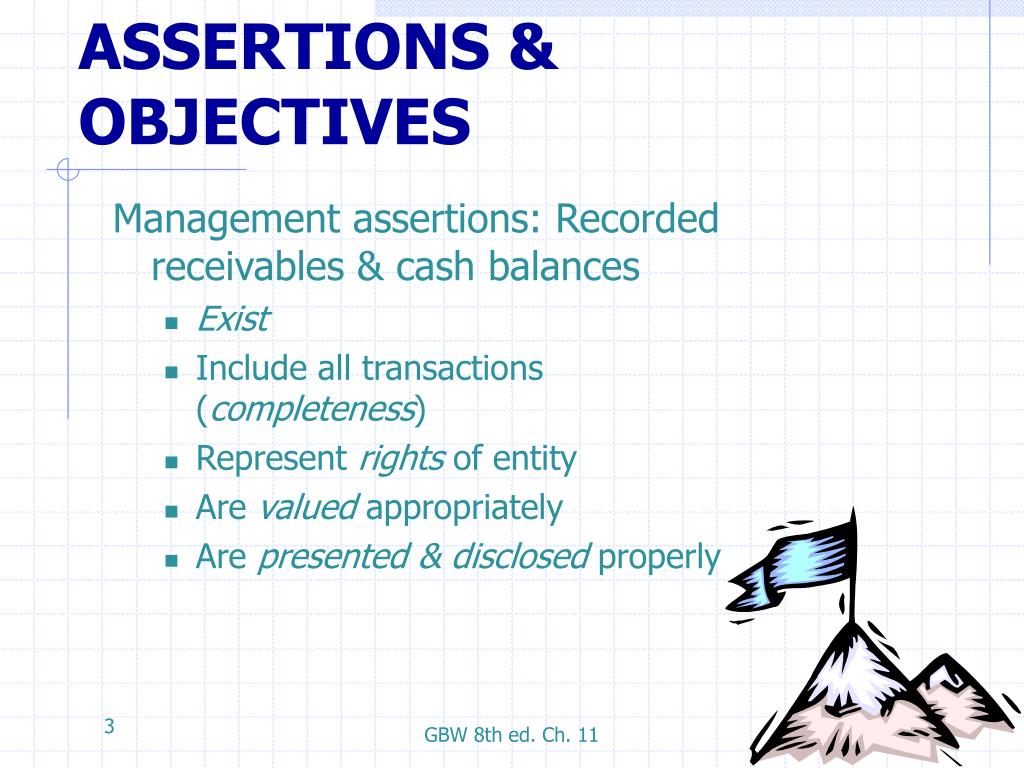 ASSERTIONS & OBJECTIVES

Management assertions: Recorded receivables & cash balances

- Exist
- Include all transactions (completeness)
- Represent rights of entity
- Are valued appropriately
- Are presented & disclosed properly

3

GBW 8th ed. Ch. 11